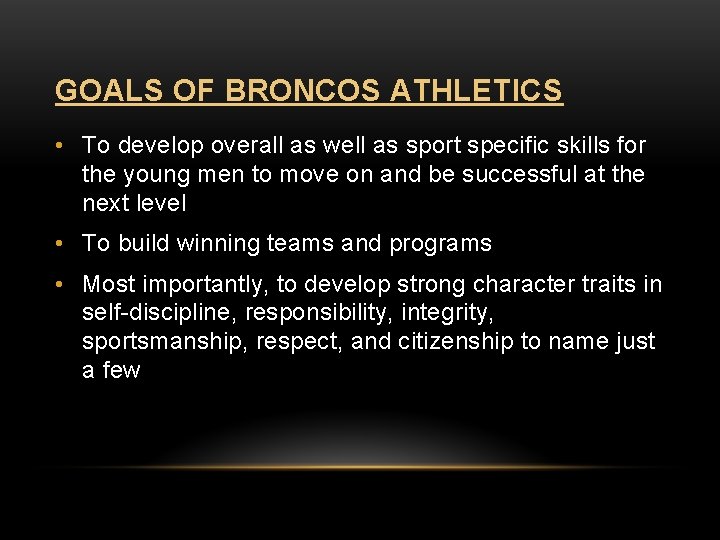 GOALS OF BRONCOS ATHLETICS

• To develop overall as well as sport specific skills for the young men to move on and be successful at the next level

• To build winning teams and programs

• Most importantly, to develop strong character traits in self-discipline, responsibility, integrity, sportsmanship, respect, and citizenship to name just a few